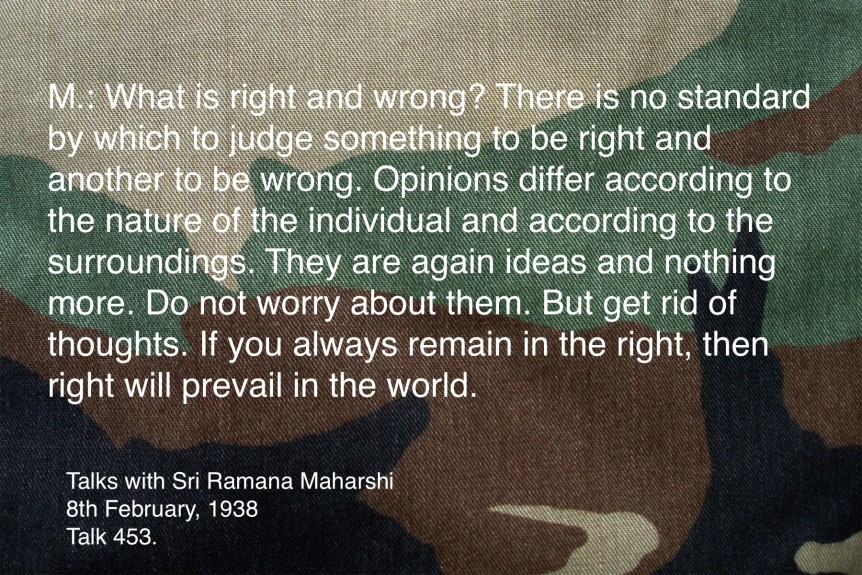 M.: What is right and wrong? There is no standard by which to judge something to be right and another to be wrong. Opinions differ according to the nature of the individual and according to the surroundings. They are again ideas and nothing more. Do not worry about them. But get rid of thoughts. If you always remain in the right, then right will prevail in the world.

Talks with Sri Ramana Maharshi
8th February, 1938
Talk 453.